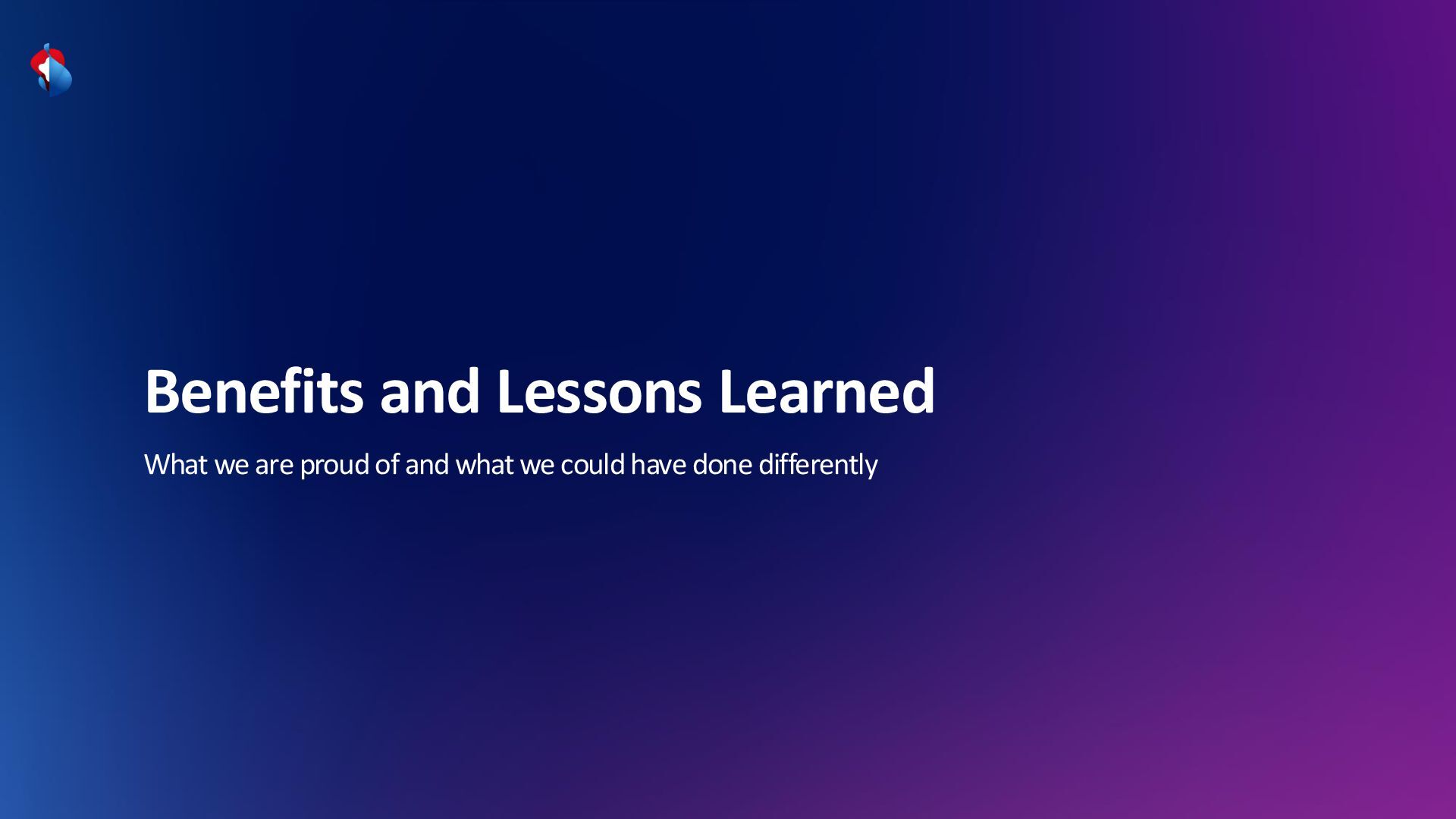 Benefits and Lessons Learned

What we are proud of and what we could have done differently